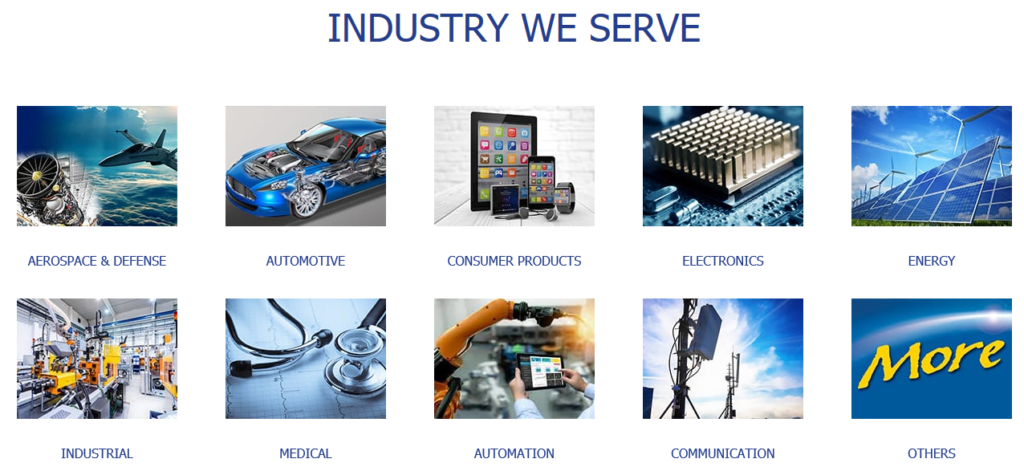 INDUSTRY WE SERVE

AEROSPACE & DEFENSE

AUTOMOTIVE

CONSUMER PRODUCTS

ELECTRONICS

ENERGY

INDUSTRIAL

MEDICAL

AUTOMATION

COMMUNICATION

More

OTHERS